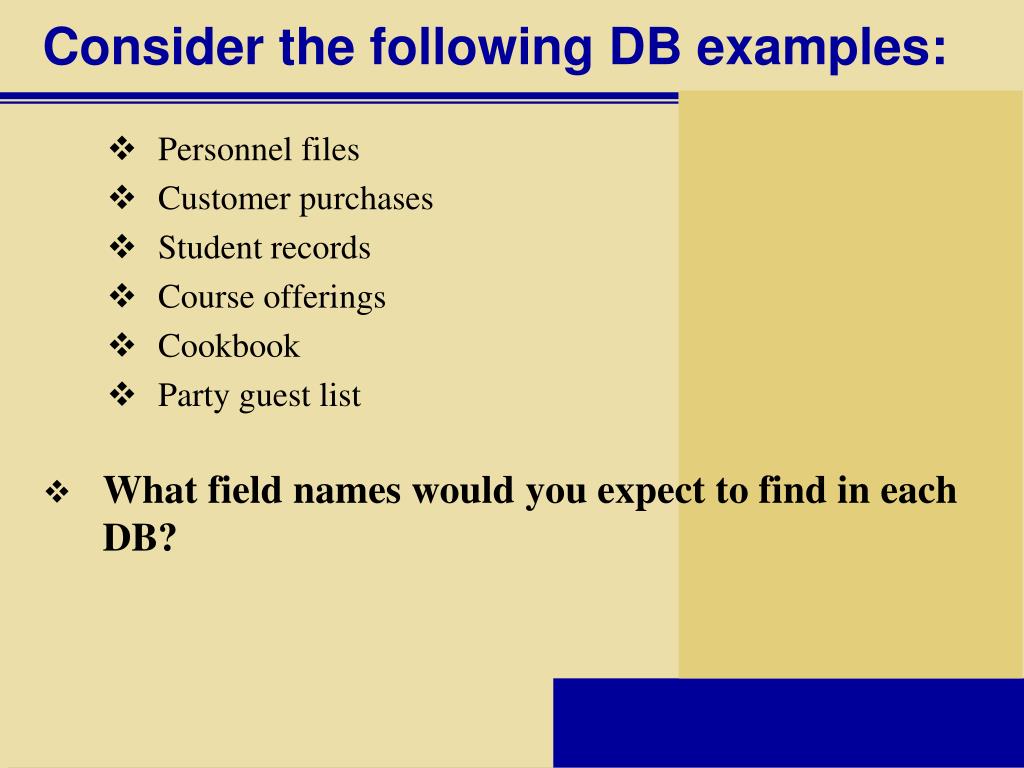 Consider the following DB examples:

❖ Personnel files
❖ Customer purchases
❖ Student records
❖ Course offerings
❖ Cookbook
❖ Party guest list

❖ What field names would you expect to find in each DB?